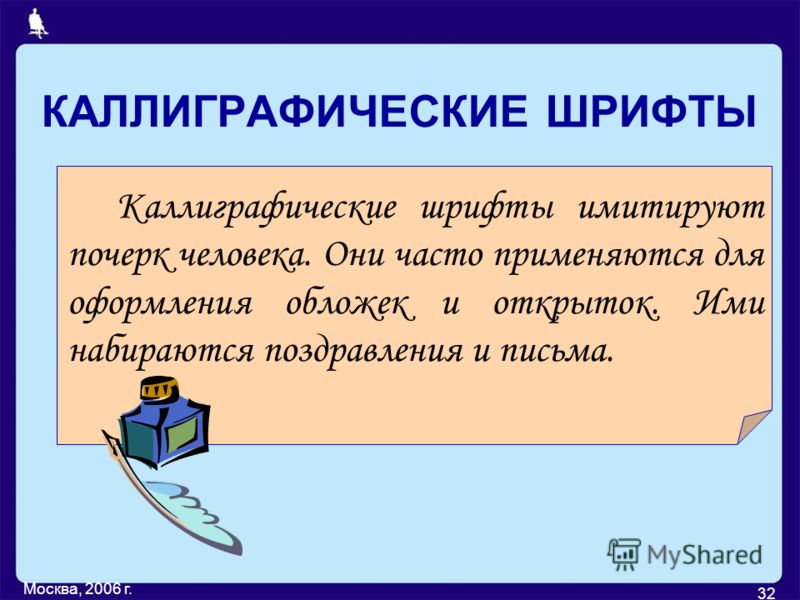 КАЛЛИГРАФИЧЕСКИЕ ШРИФТЫ

Каллиграфические шрифты имитируют почерк человека. Они часто применяются для оформления обложек и открыток. Ими набираются поздравления и письма.

MyShared

Москва, 2006 г.

32